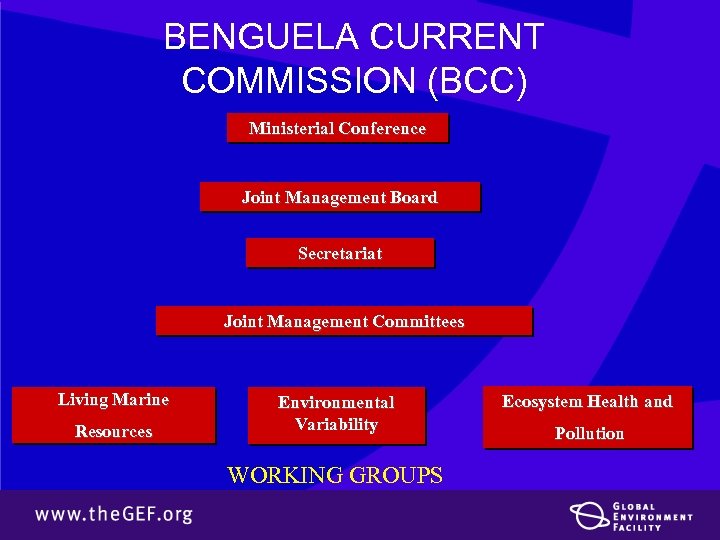 BENGUELA CURRENT COMMISSION (BCC)

Ministerial Conference

Joint Management Board

Secretariat

Joint Management Committees

Living Marine Resources

Environmental Variability

Ecosystem Health and Pollution

WORKING GROUPS

www.theGEF.org

GLOBAL ENVIRONMENT FACILITY